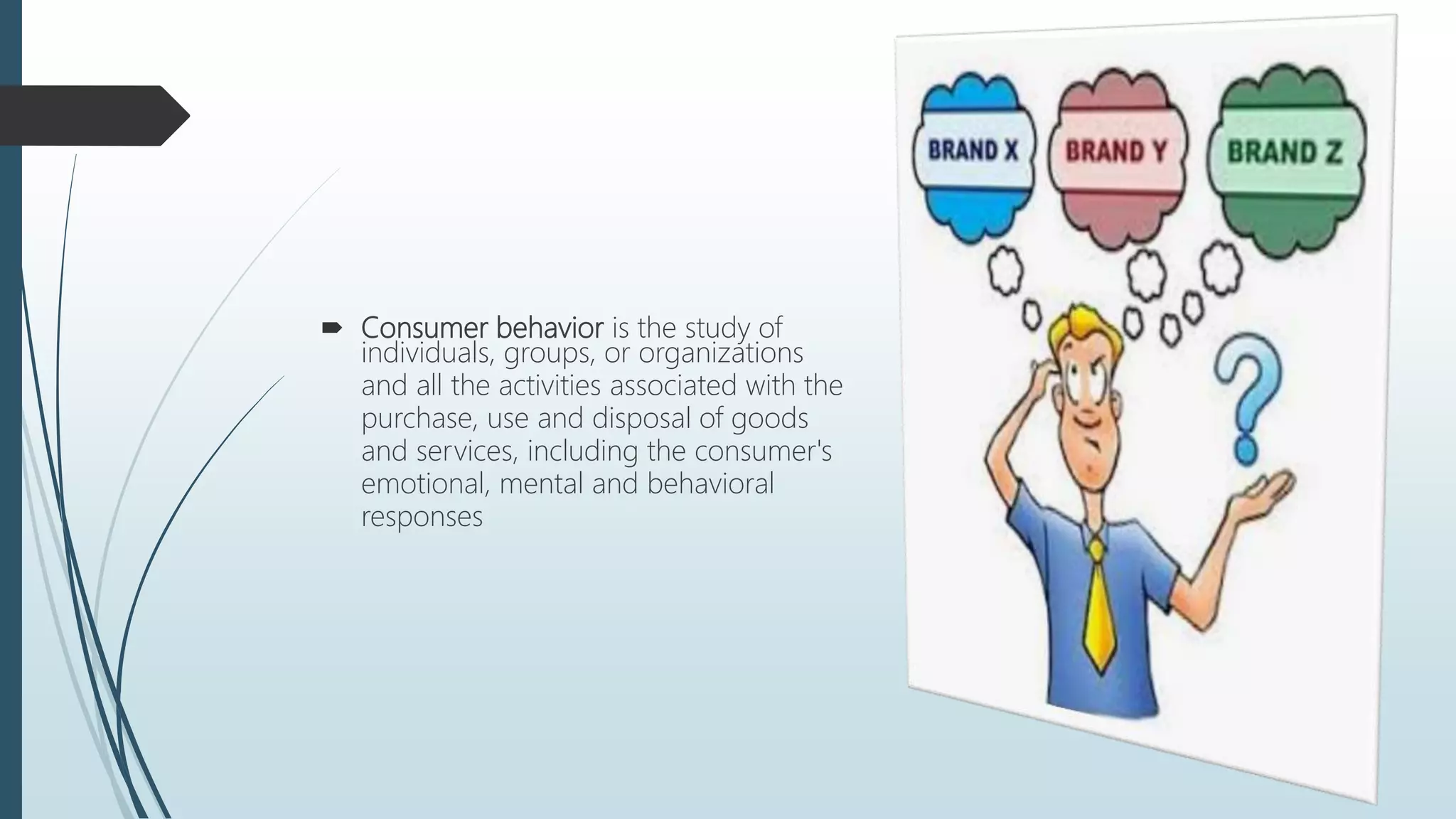 ➨ Consumer behavior is the study of individuals, groups, or organizations and all the activities associated with the purchase, use and disposal of goods and services, including the consumer's emotional, mental and behavioral responses

BRAND X
BRAND Y
BRAND Z